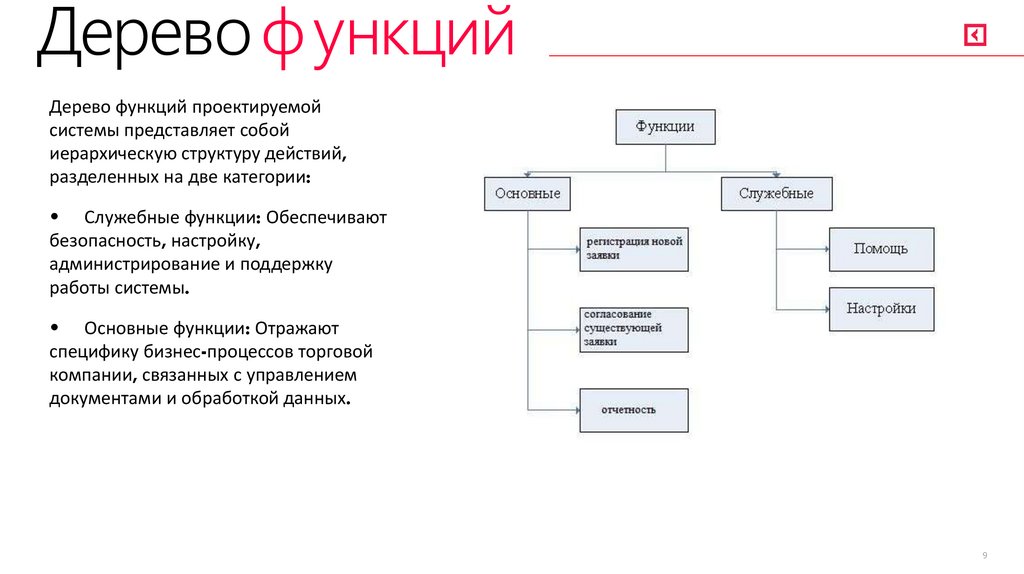 Дерево функций

Дерево функций проектируемой системы представляет собой иерархическую структуру действий, разделенных на две категории:

• Служебные функции: Обеспечивают безопасность, настройку, администрирование и поддержку работы системы.

• Основные функции: Отражают специфику бизнес-процессов торговой компании, связанных с управлением документами и обработкой данных.

Функции

Основные

Служебные

регистрация новой заявки

согласование существующей заявки

отчетность

Помощь

Настройки

9